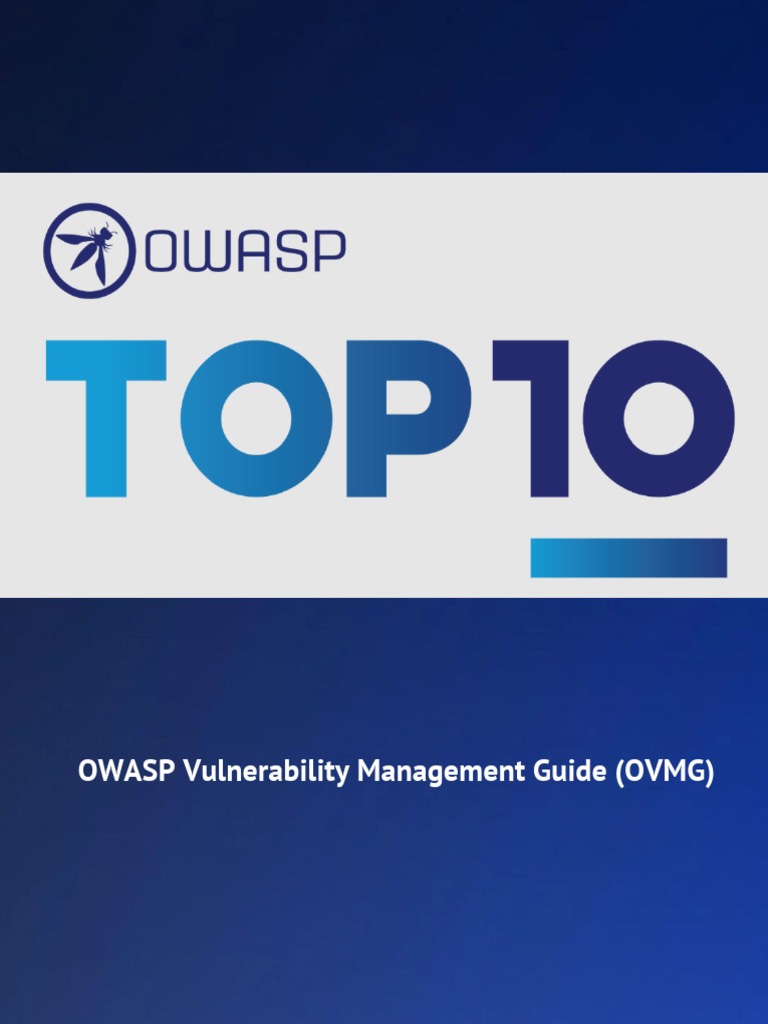 OWASP

TOP 10

OWASP Vulnerability Management Guide (OVMG)